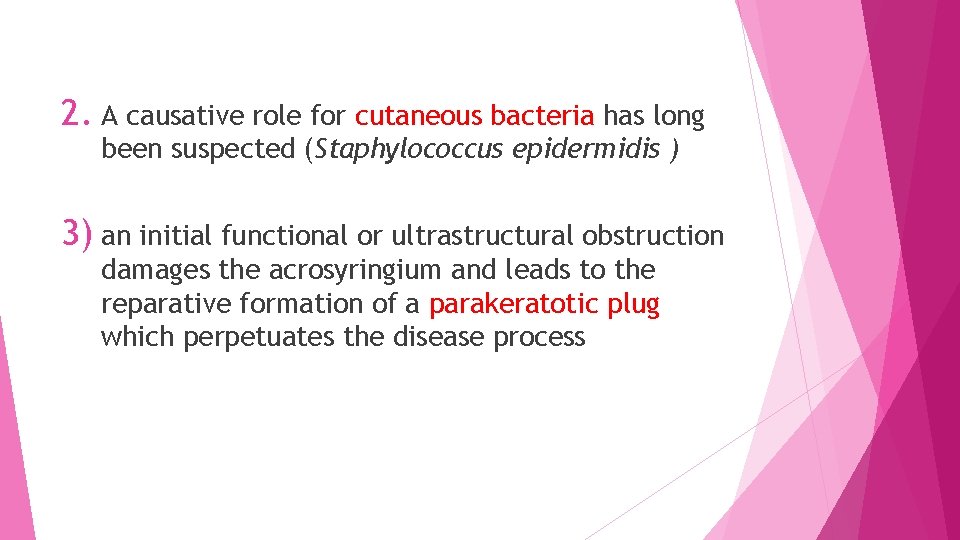 2. A causative role for cutaneous bacteria has long been suspected (Staphylococcus epidermidis )

3) an initial functional or ultrastructural obstruction damages the acrosyringium and leads to the reparative formation of a parakeratotic plug which perpetuates the disease process